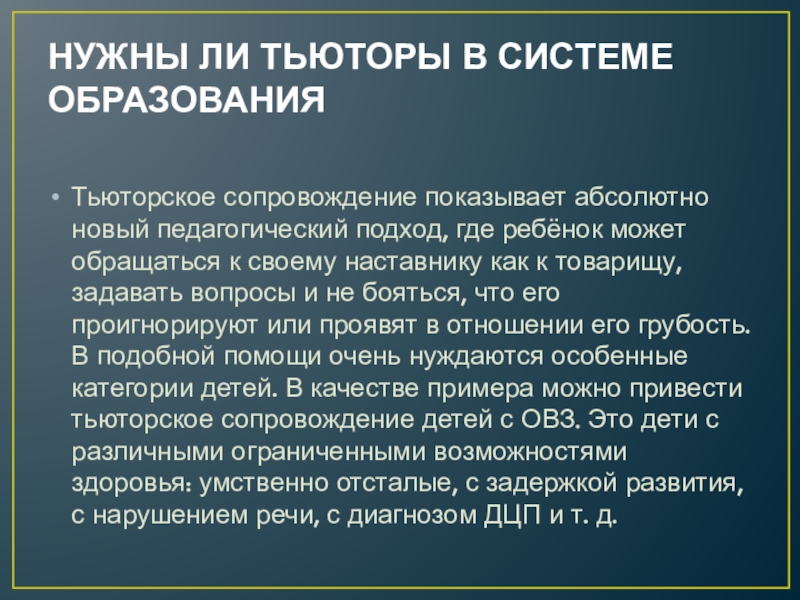 НУЖНЫ ЛИ ТЬЮТОРЫ В СИСТЕМЕ ОБРАЗОВАНИЯ

• Тьюторское сопровождение показывает абсолютно новый педагогический подход, где ребёнок может обращаться к своему наставнику как к товарищу, задавать вопросы и не бояться, что его проигнорируют или проявят в отношении его грубость. В подобной помощи очень нуждаются особенные категории детей. В качестве примера можно привести тьюторское сопровождение детей с ОВЗ. Это дети с различными ограниченными возможностями здоровья: умственно отсталые, с задержкой развития, с нарушением речи, с диагнозом ДЦП и т. д.